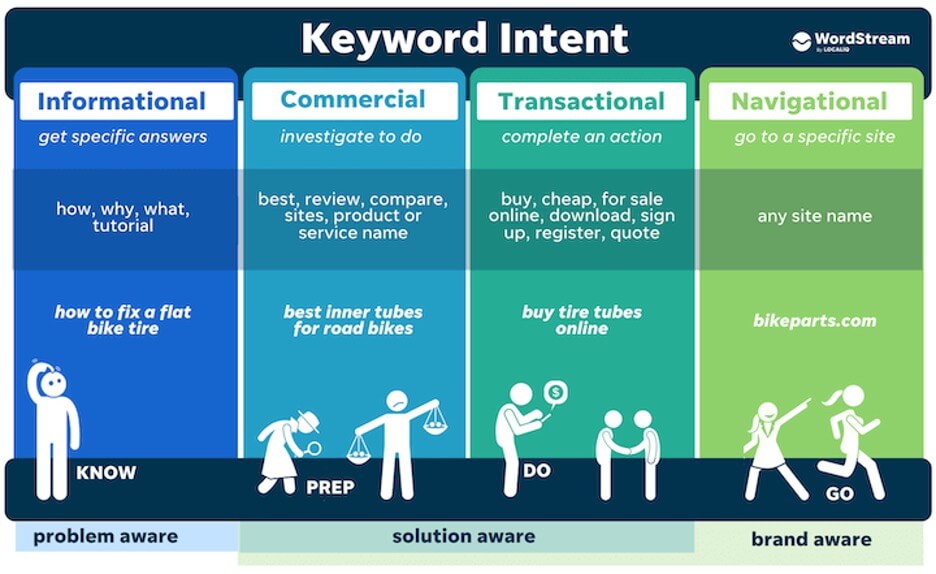 Keyword Intent

WordStream
by LOCALiQ

Informational
get specific answers
how, why, what, tutorial
how to fix a flat bike tire
KNOW

Commercial
investigate to do
best, review, compare, sites, product or service name
best inner tubes for road bikes
PREP

Transactional
complete an action
buy, cheap, for sale online, download, sign up, register, quote
buy tire tubes online
$
DO

Navigational
go to a specific site
any site name
bikeparts.com
GO

problem aware

solution aware

brand aware